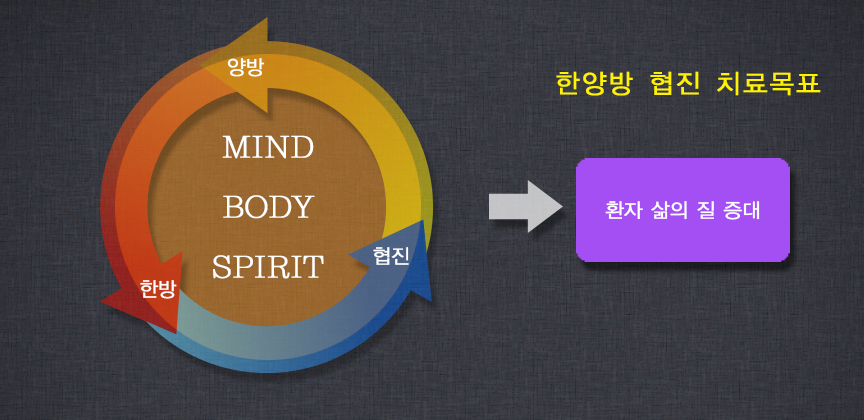 양방

MIND

BODY

SPIRIT

협진

한방

한양방 협진 치료목표

환자 삶의 질 증대